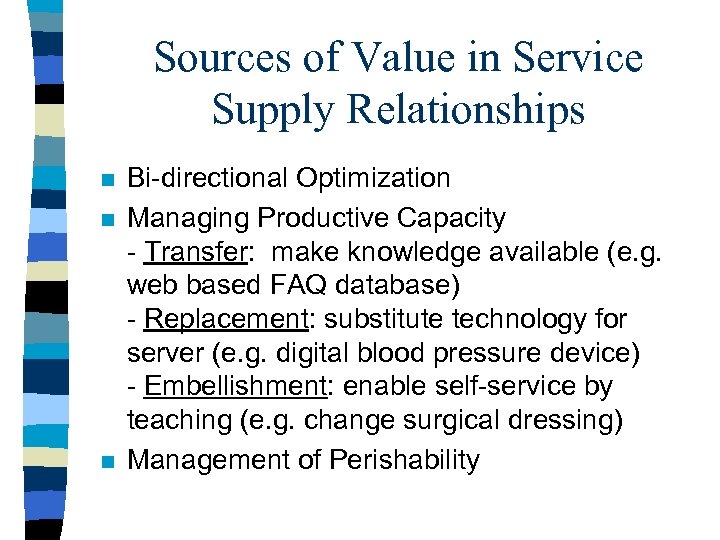 Sources of Value in Service Supply Relationships

Bi-directional Optimization

Managing Productive Capacity
- Transfer: make knowledge available (e.g. web based FAQ database)
- Replacement: substitute technology for server (e.g. digital blood pressure device)
- Embellishment: enable self-service by teaching (e.g. change surgical dressing)

Management of Perishability